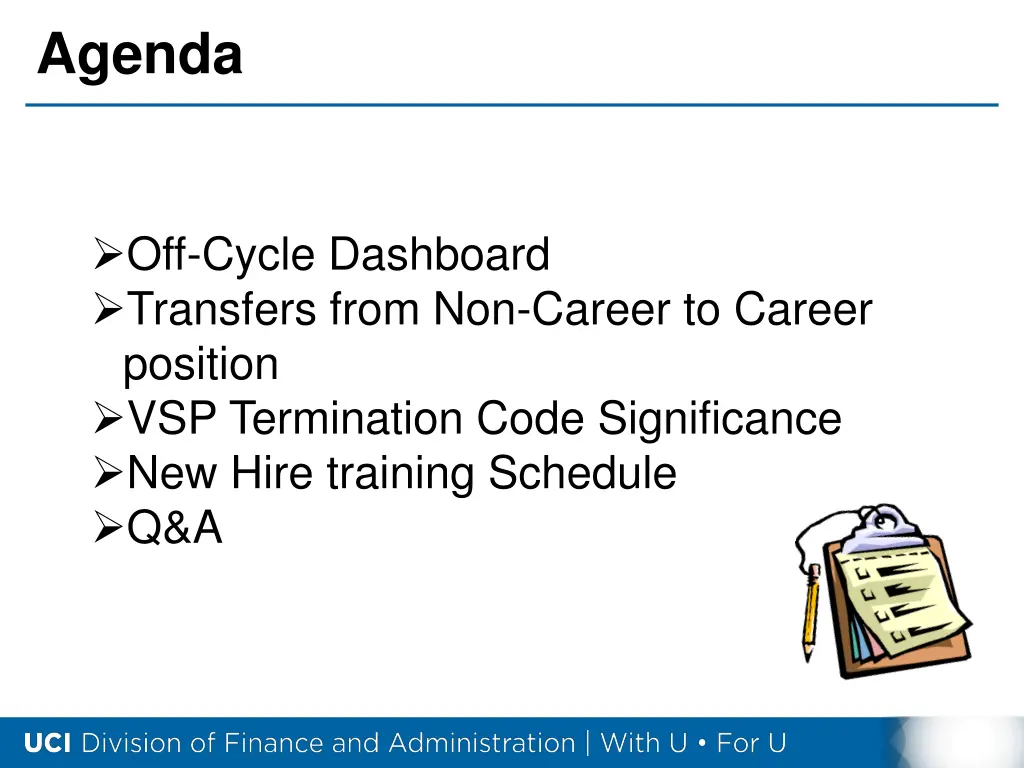 Agenda

➢Off-Cycle Dashboard
➢Transfers from Non-Career to Career position
➢VSP Termination Code Significance
➢New Hire training Schedule
➢Q&A

UCI Division of Finance and Administration | With U • For U